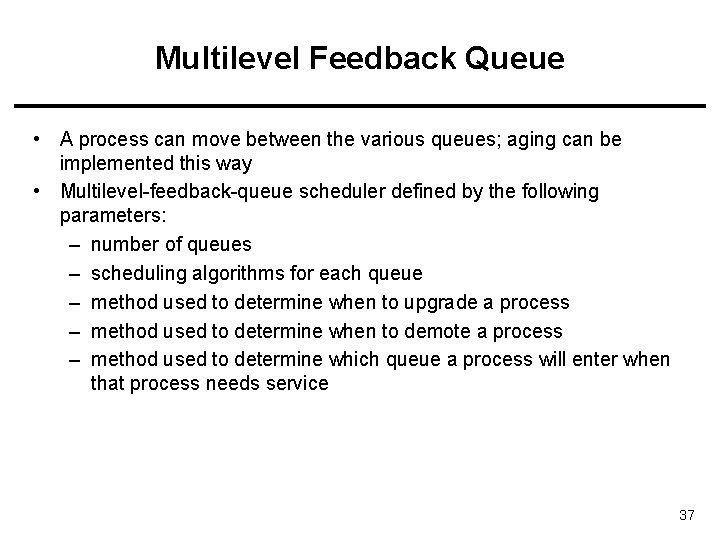 Multilevel Feedback Queue

• A process can move between the various queues; aging can be implemented this way
• Multilevel-feedback-queue scheduler defined by the following parameters:
– number of queues
– scheduling algorithms for each queue
– method used to determine when to upgrade a process
– method used to determine when to demote a process
– method used to determine which queue a process will enter when that process needs service

37